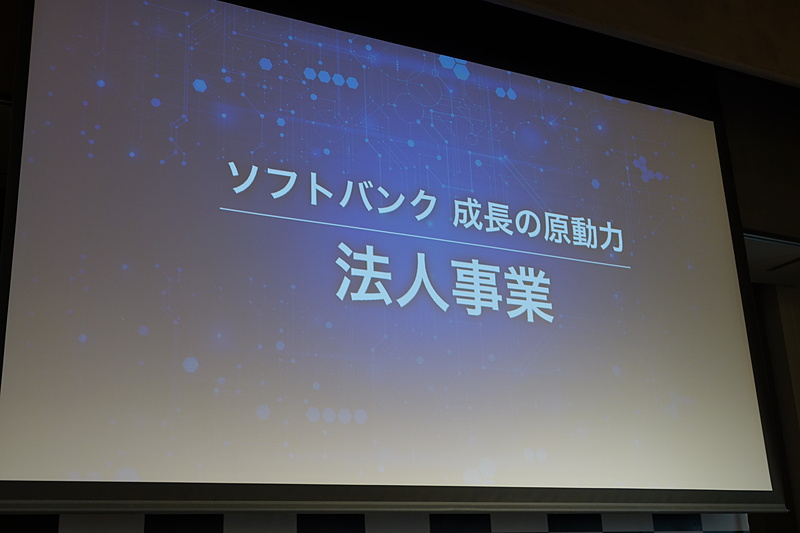 ソフトバンク 成長の原動力

法人事業